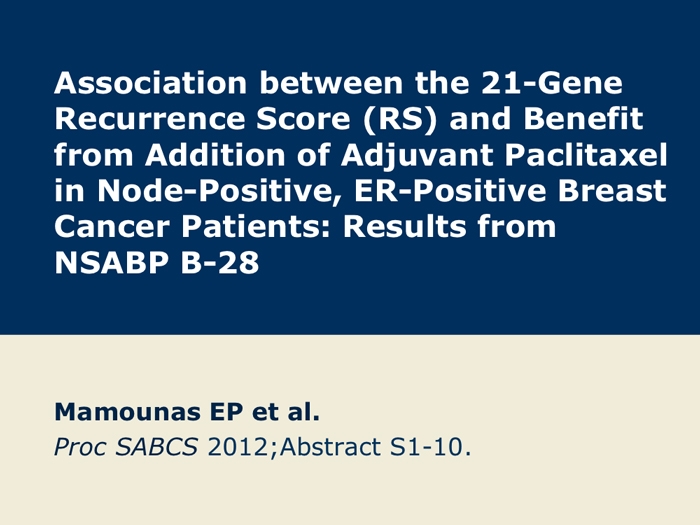 Association between the 21-Gene Recurrence Score (RS) and Benefit from Addition of Adjuvant Paclitaxel in Node-Positive, ER-Positive Breast Cancer Patients: Results from NSABP B-28

Mamounas EP et al.
Proc SABCS 2012;Abstract S1-10.